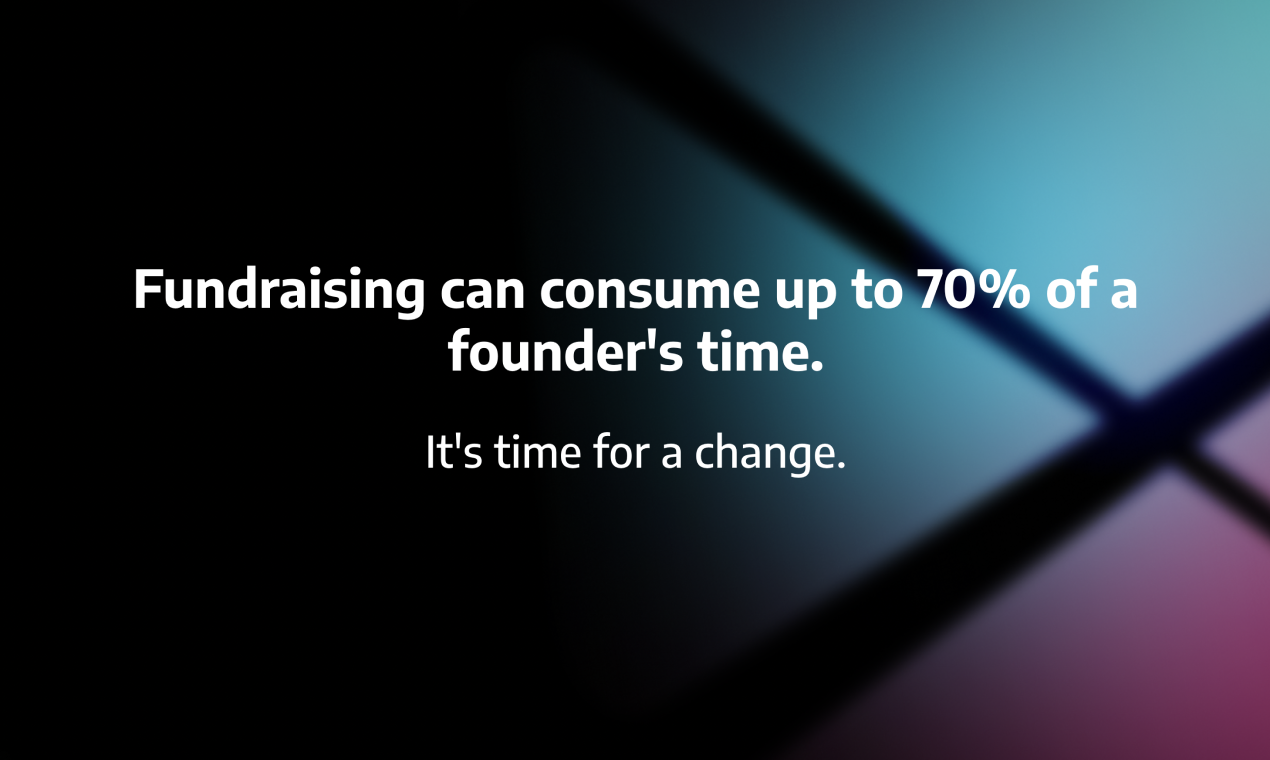 Fundraising can consume up to 70% of a founder's time.

It's time for a change.